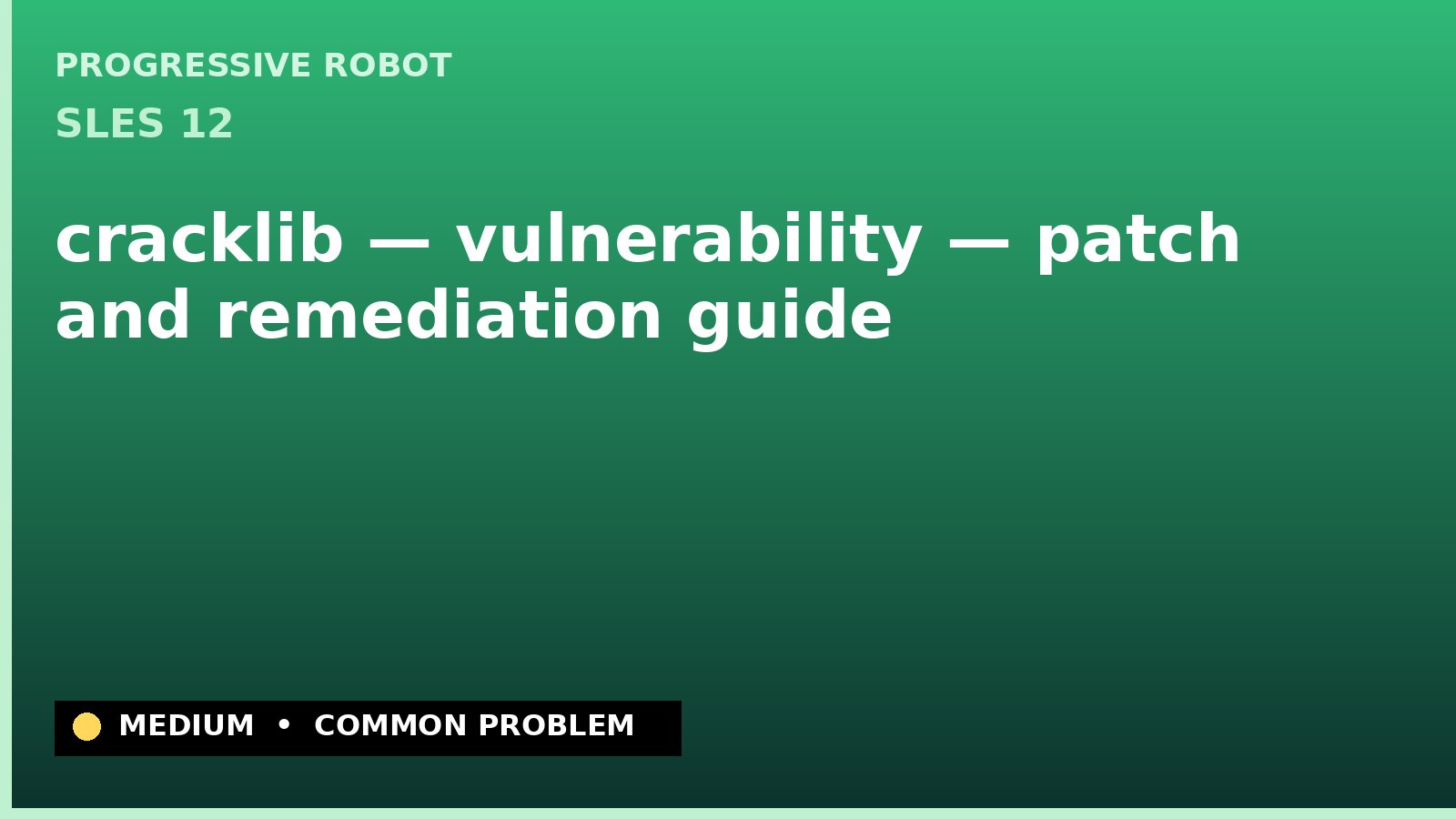 PROGRESSIVE ROBOT
SLES 12

cracklib — vulnerability — patch and remediation guide

MEDIUM • COMMON PROBLEM